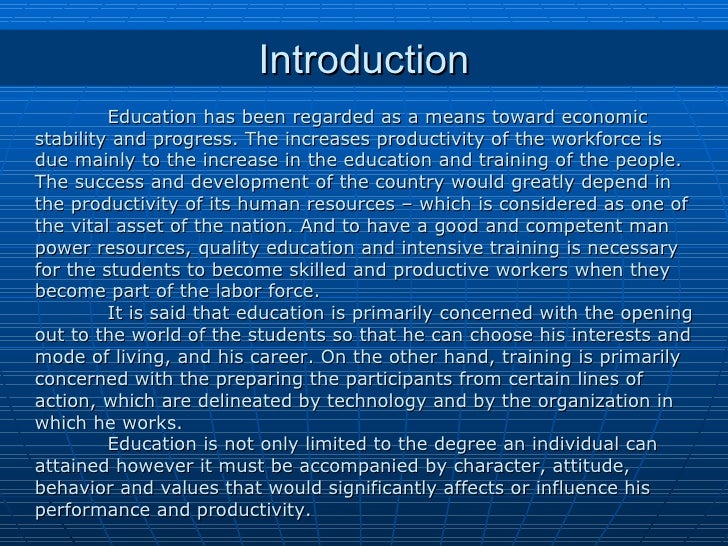 Introduction

Education has been regarded as a means toward economic stability and progress. The increases productivity of the workforce is due mainly to the increase in the education and training of the people. The success and development of the country would greatly depend in the productivity of its human resources – which is considered as one of the vital asset of the nation. And to have a good and competent man power resources, quality education and intensive training is necessary for the students to become skilled and productive workers when they become part of the labor force.

It is said that education is primarily concerned with the opening out to the world of the students so that he can choose his interests and mode of living, and his career. On the other hand, training is primarily concerned with the preparing the participants from certain lines of action, which are delineated by technology and by the organization in which he works.

Education is not only limited to the degree an individual can attained however it must be accompanied by character, attitude, behavior and values that would significantly affects or influence his performance and productivity.